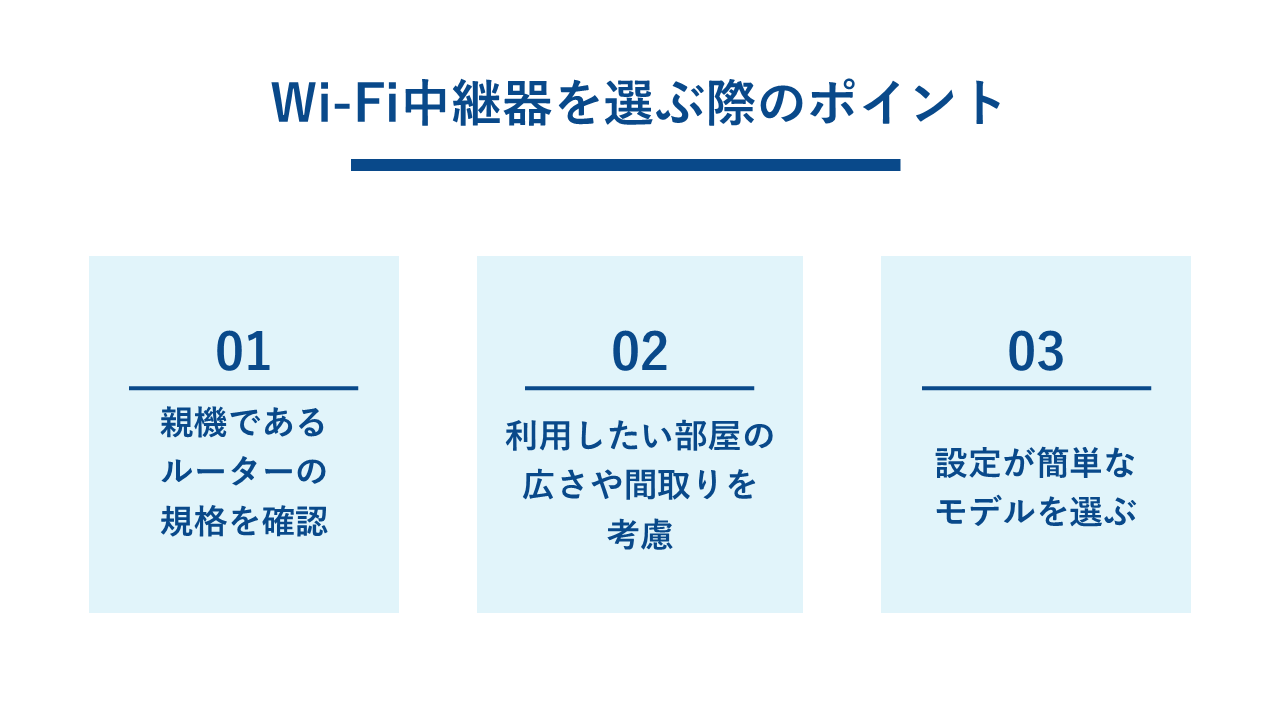 Wi-Fi中継器を選ぶ際のポイント

01

親機であるルーターの規格を確認

02

利用したい部屋の広さや間取りを考慮

03

設定が簡単なモデルを選ぶ